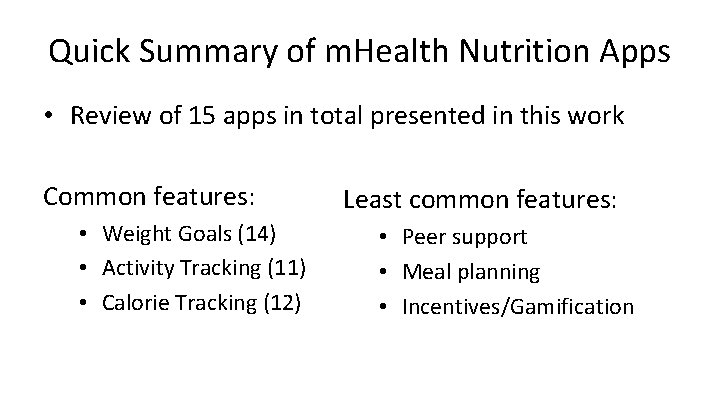 Quick Summary of mHealth Nutrition Apps

• Review of 15 apps in total presented in this work

Common features:

• Weight Goals (14)
• Activity Tracking (11)
• Calorie Tracking (12)

Least common features:

• Peer support
• Meal planning
• Incentives/Gamification